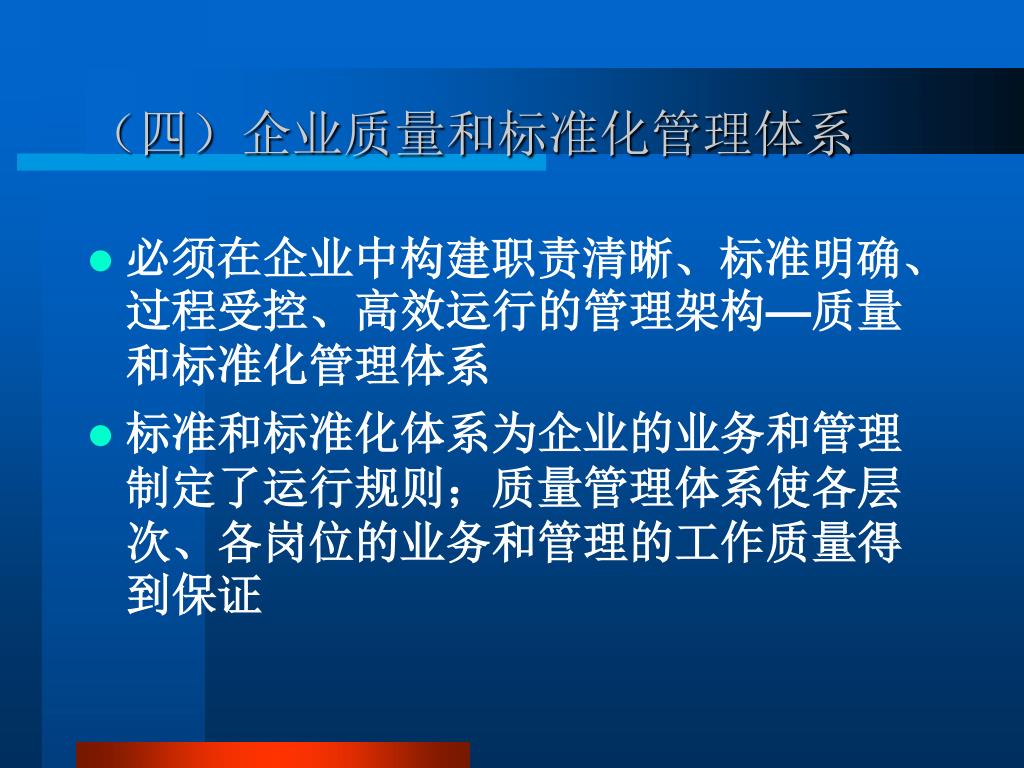 （四）企业质量和标准化管理体系

- 必须在企业中构建职责清晰、标准明确、过程受控、高效运行的管理架构—质量和标准化管理体系
- 标准和标准化体系为企业的业务和管理制定了运行规则；质量管理体系使各层次、各岗位的业务和管理的工作质量得到保证